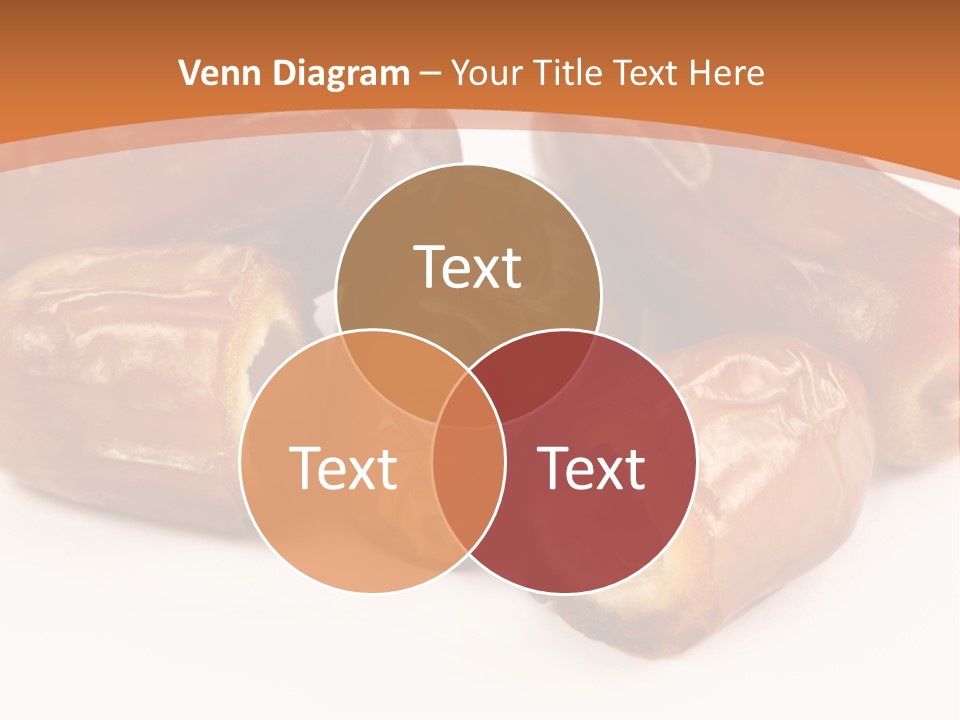 Venn Diagram – Your Title Text Here

Text

Text

Text